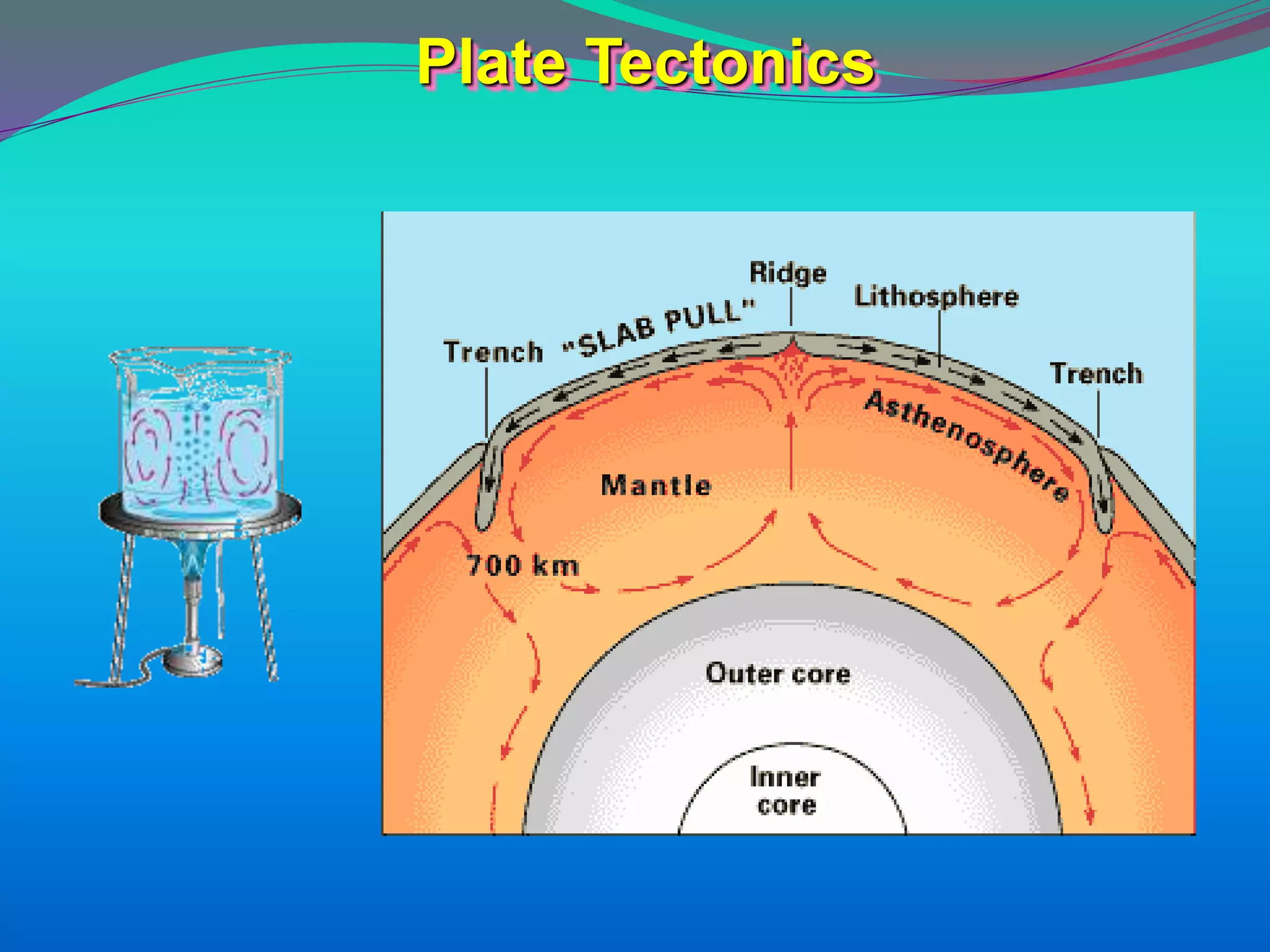 Plate Tectonics

Ridge
Lithosphere
Trench
"SLAB PULL"
Trench
Asthenosphere
Mantle
700 km
Outer core
Inner core